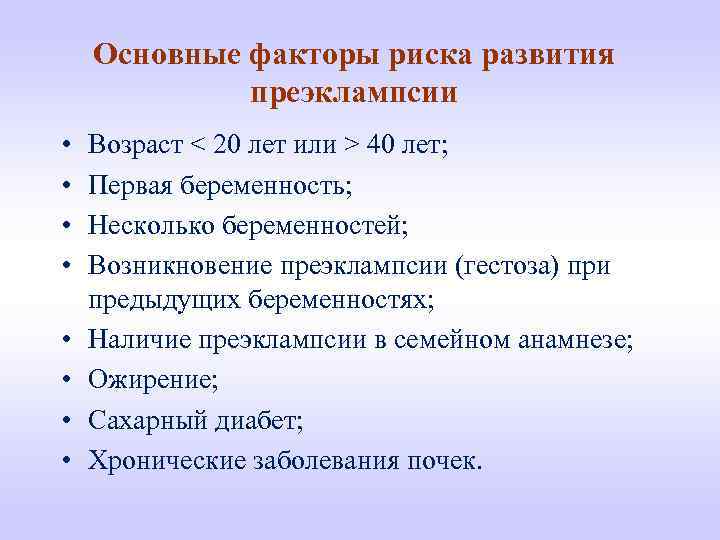 Основные факторы риска развития преэклампсии

• Возраст < 20 лет или > 40 лет;
• Первая беременность;
• Несколько беременностей;
• Возникновение преэклампсии (гестоза) при предыдущих беременностях;
• Наличие преэклампсии в семейном анамнезе;
• Ожирение;
• Сахарный диабет;
• Хронические заболевания почек.